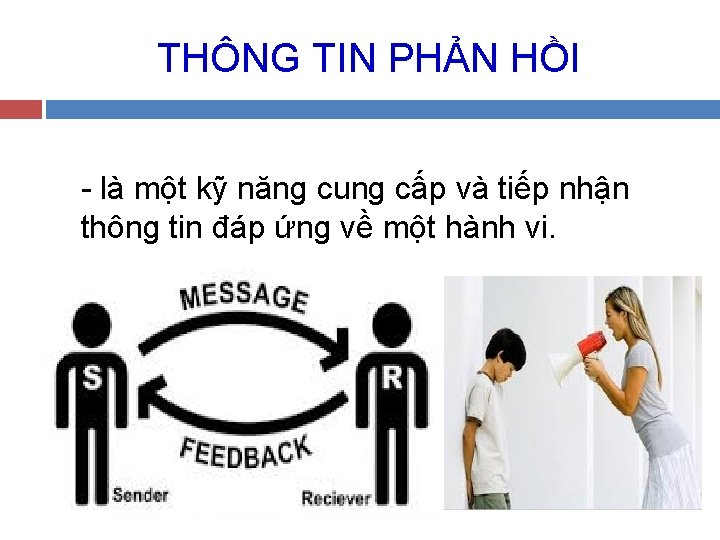 THÔNG TIN PHẢN HỒI

- là một kỹ năng cung cấp và tiếp nhận thông tin đáp ứng về một hành vi.

MESSAGE

S

R

FEEDBACK

Sender

Reciever